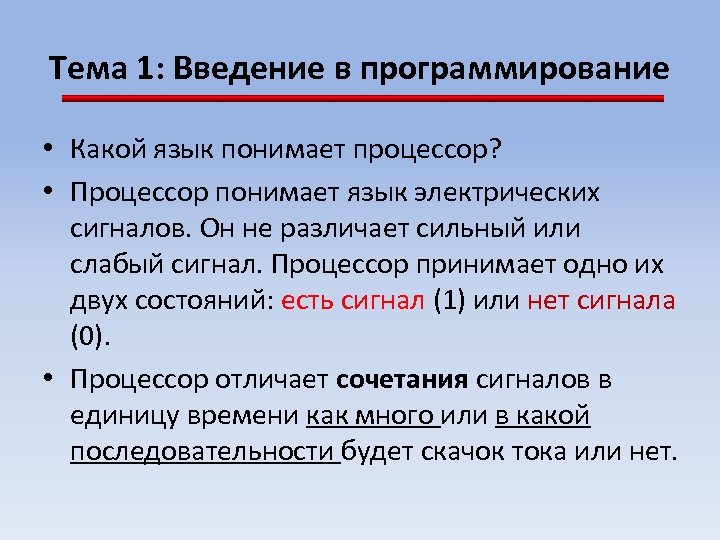 Тема 1: Введение в программирование

• Какой язык понимает процессор?

• Процессор понимает язык электрических сигналов. Он не различает сильный или слабый сигнал. Процессор принимает одно их двух состояний: есть сигнал (1) или нет сигнала (0).

• Процессор отличает сочетания сигналов в единицу времени как много или в какой последовательности будет скачок тока или нет.